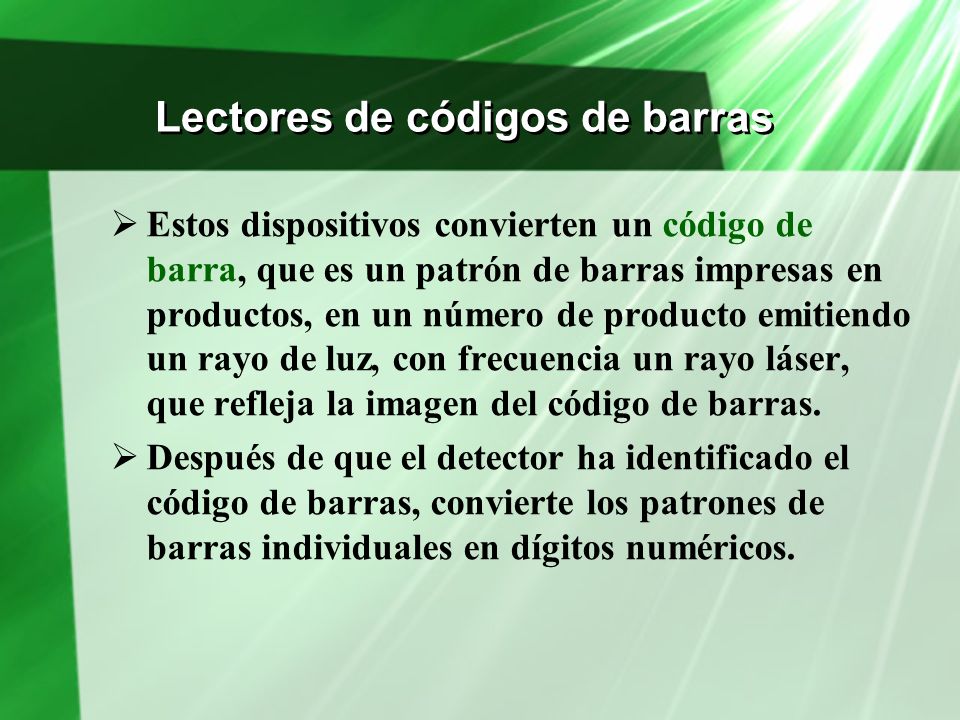 Lectores de códigos de barras

➢ Estos dispositivos convierten un código de barra, que es un patrón de barras impresas en productos, en un número de producto emitiendo un rayo de luz, con frecuencia un rayo láser, que refleja la imagen del código de barras.

➢ Después de que el detector ha identificado el código de barras, convierte los patrones de barras individuales en dígitos numéricos.